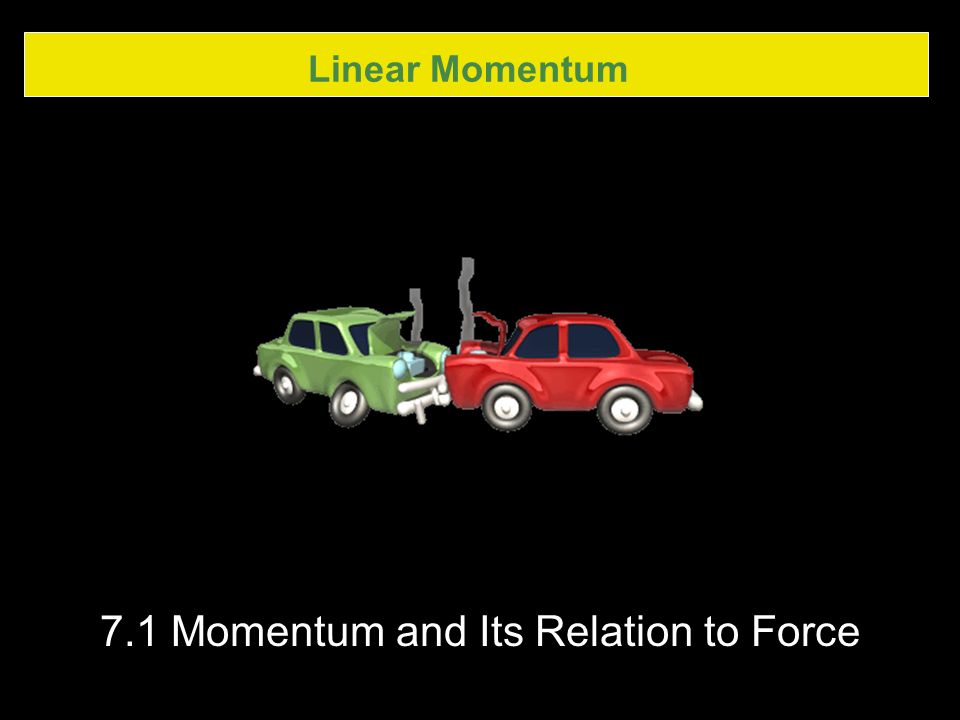 Linear Momentum

7.1 Momentum and Its Relation to Force